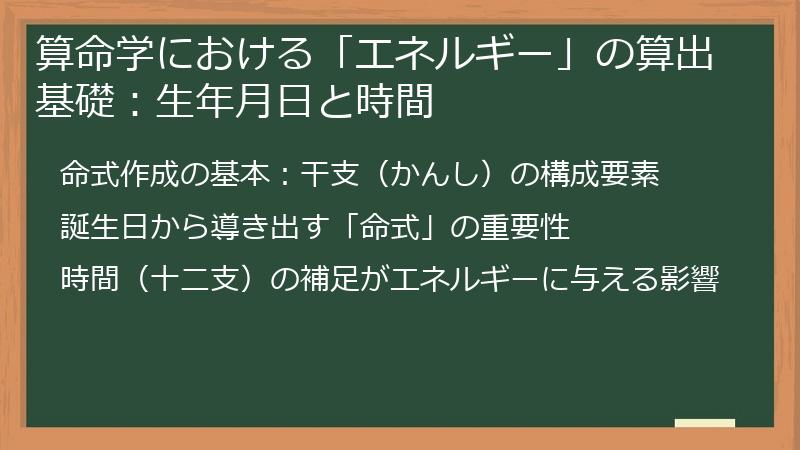 算命学における「エネルギー」の算出基礎：生年月日と時間

命式作成の基本：干支（かんし）の構成要素

誕生日から導き出す「命式」の重要性

時間（十二支）の補足がエネルギーに与える影響